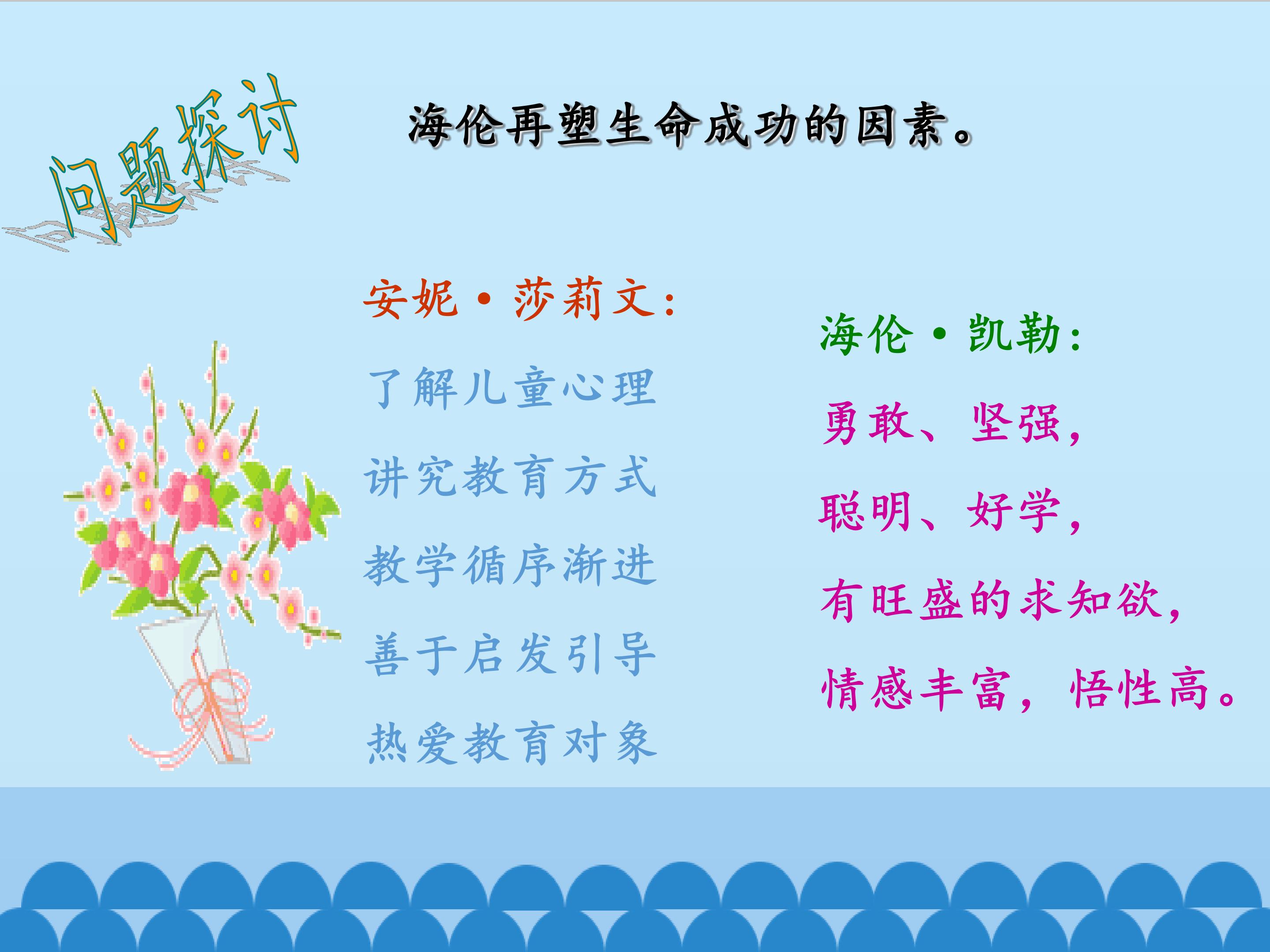 问题探讨

海伦再塑生命成功的因素。

安妮·莎莉文：

了解儿童心理

讲究教育方式

教学循序渐进

善于启发引导

热爱教育对象

海伦·凯勒：

勇敢、坚强，

聪明、好学，

有旺盛的求知欲，

情感丰富，悟性高。